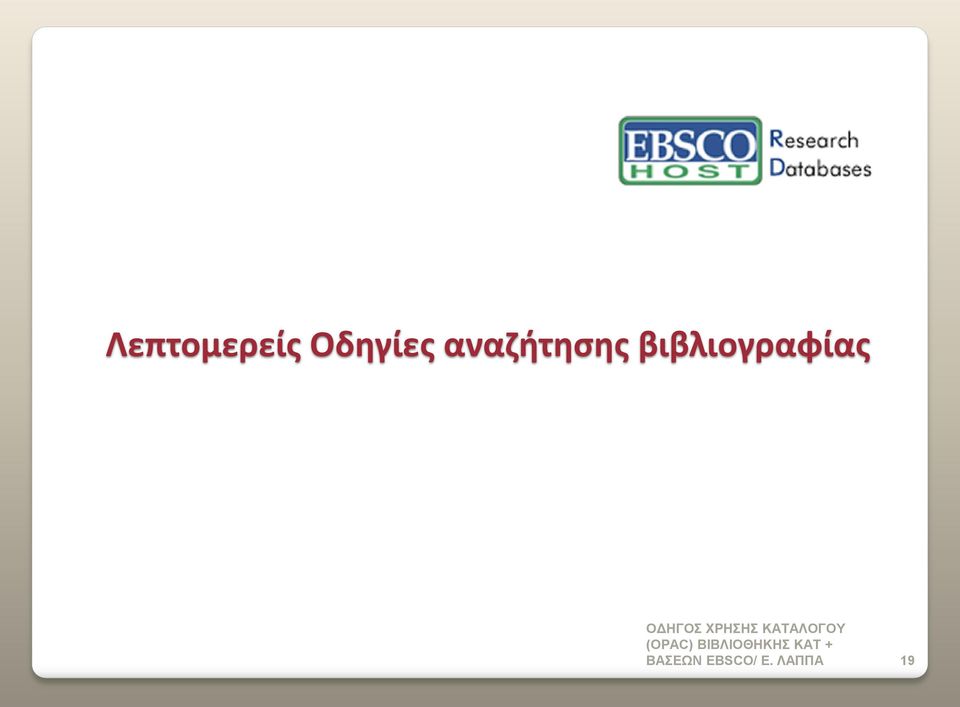 EBSCO HOST Research Databases

Λεπτομερείς Οδηγίες αναζήτησης βιβλιογραφίας

ΟΔΗΓΟΣ ΧΡΗΣΗΣ ΚΑΤΑΛΟΓΟΥ (OPAC) ΒΙΒΛΙΟΘΗΚΗΣ ΚΑΤ + ΒΑΣΕΩΝ EBSCO/ Ε. ΛΑΠΠΑ

19